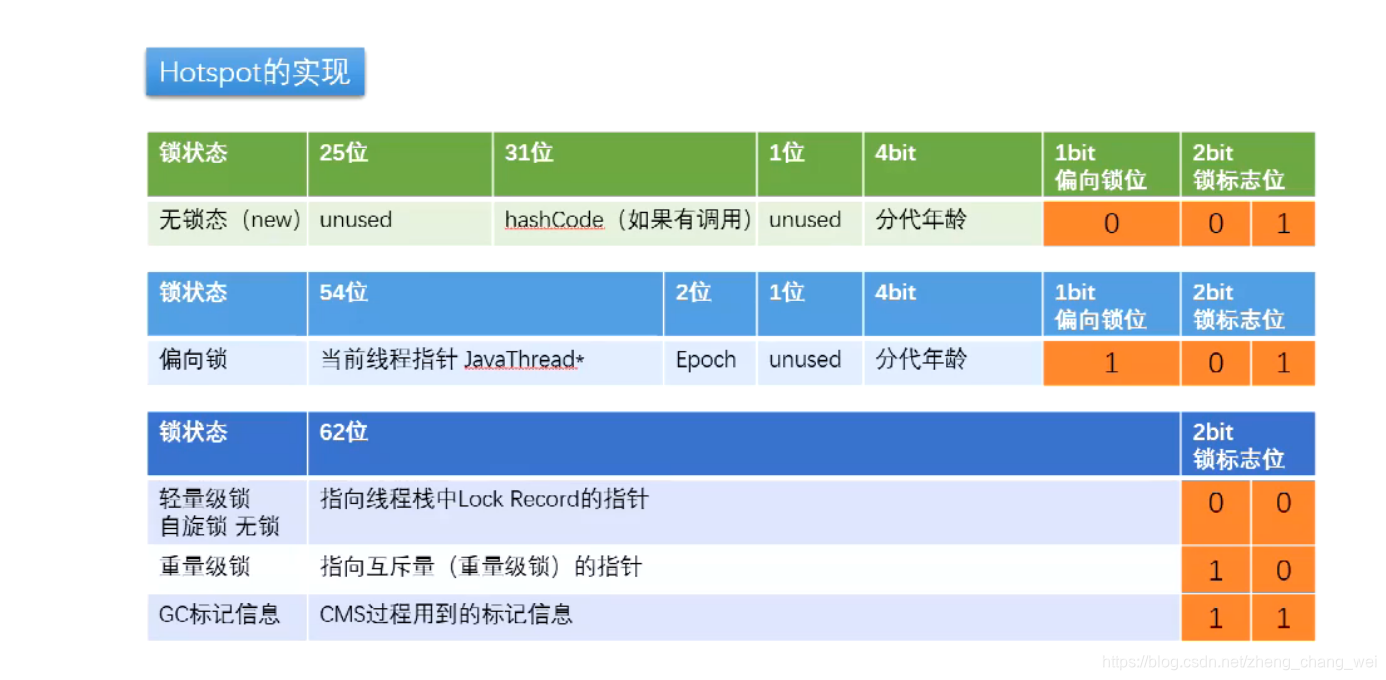 Hotspot的实现

| 锁状态 | 25位 | 31位 | 1位 | 4bit | 1bit 偏向锁位 | 2bit 锁标志位 | |
|---|---|---|---|---|---|---|---|
| 无锁态（new） | unused | hashCode（如果有调用） | unused | 分代年龄 | 0 | 0 | 1 |

| 锁状态 | 54位 | 2位 | 1位 | 4bit | 1bit 偏向锁位 | 2bit 锁标志位 | |
|---|---|---|---|---|---|---|---|
| 偏向锁 | 当前线程指针 JavaThread* | Epoch | unused | 分代年龄 | 1 | 0 | 1 |

| 锁状态 | 62位 | 2bit 锁标志位 | |
|---|---|---|---|
| 轻量级锁 自旋锁 无锁 | 指向线程栈中Lock Record的指针 | 0 | 0 |
| 重量级锁 | 指向互斥量（重量级锁）的指针 | 1 | 0 |
| GC标记信息 | CMS过程用到的标记信息 | 1 | 1 |

https://blog.csdn.net/zheng_chang_wei